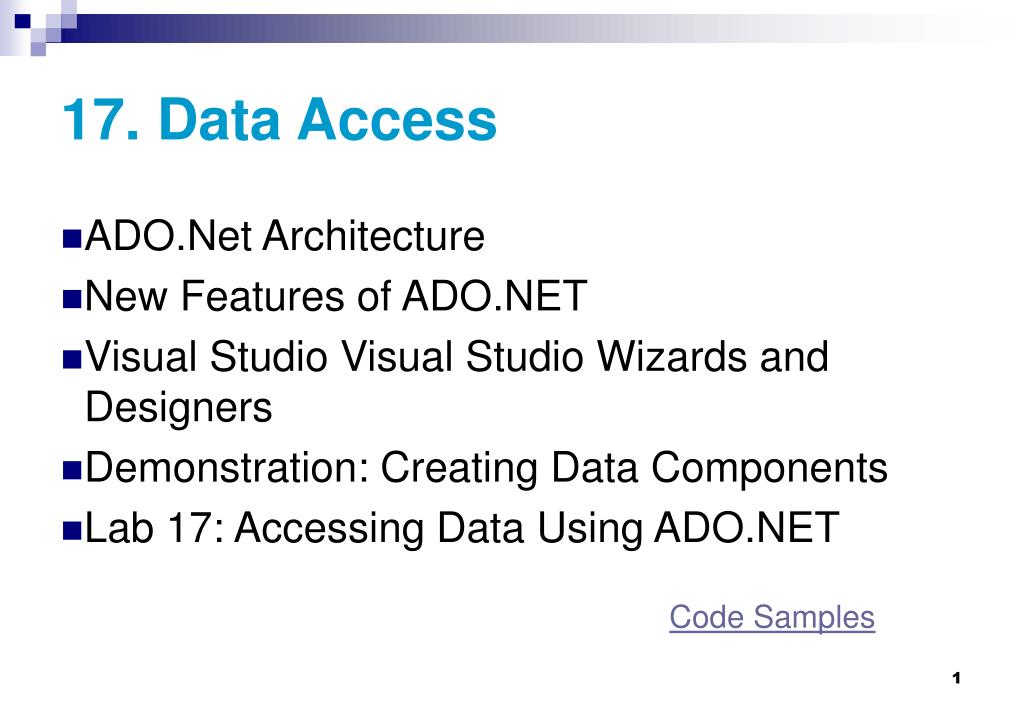 17. Data Access

ADO.Net Architecture
New Features of ADO.NET
Visual Studio Visual Studio Wizards and Designers
Demonstration: Creating Data Components
Lab 17: Accessing Data Using ADO.NET

Code Samples

1